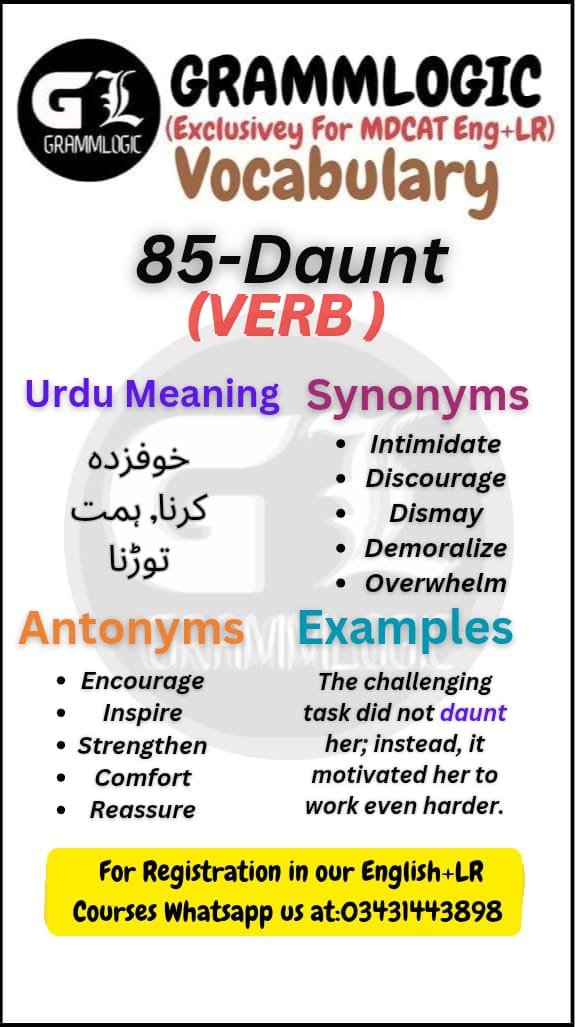 GL
GRAMMLOGIC

GRAMMLOGIC
(Exclusivey For MDCAT Eng+LR)
Vocabulary

85-Daunt
(VERB )

Urdu Meaning
خوفزدہ کرنا, ہمت توڑنا

Synonyms
- Intimidate
- Discourage
- Dismay
- Demoralize
- Overwhelm

Antonyms
- Encourage
- Inspire
- Strengthen
- Comfort
- Reassure

Examples
The challenging task did not daunt her; instead, it motivated her to work even harder.

For Registration in our English+LR Courses Whatsapp us at:03431443898